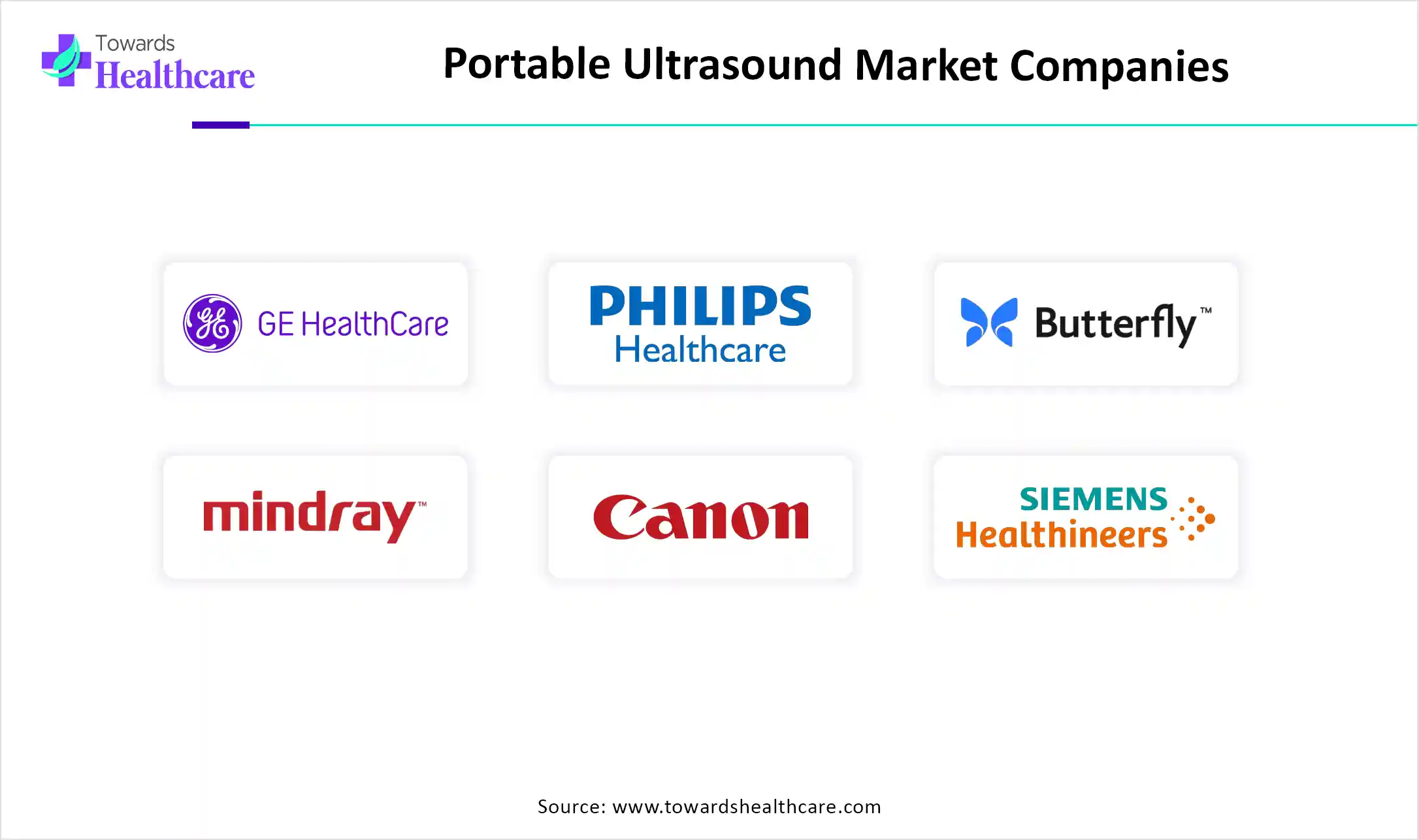 Towards Healthcare

Portable Ultrasound Market Companies

GE HealthCare

PHILIPS Healthcare

Butterfly™

mindray™

Canon

SIEMENS Healthineers

Source: www.towardshealthcare.com